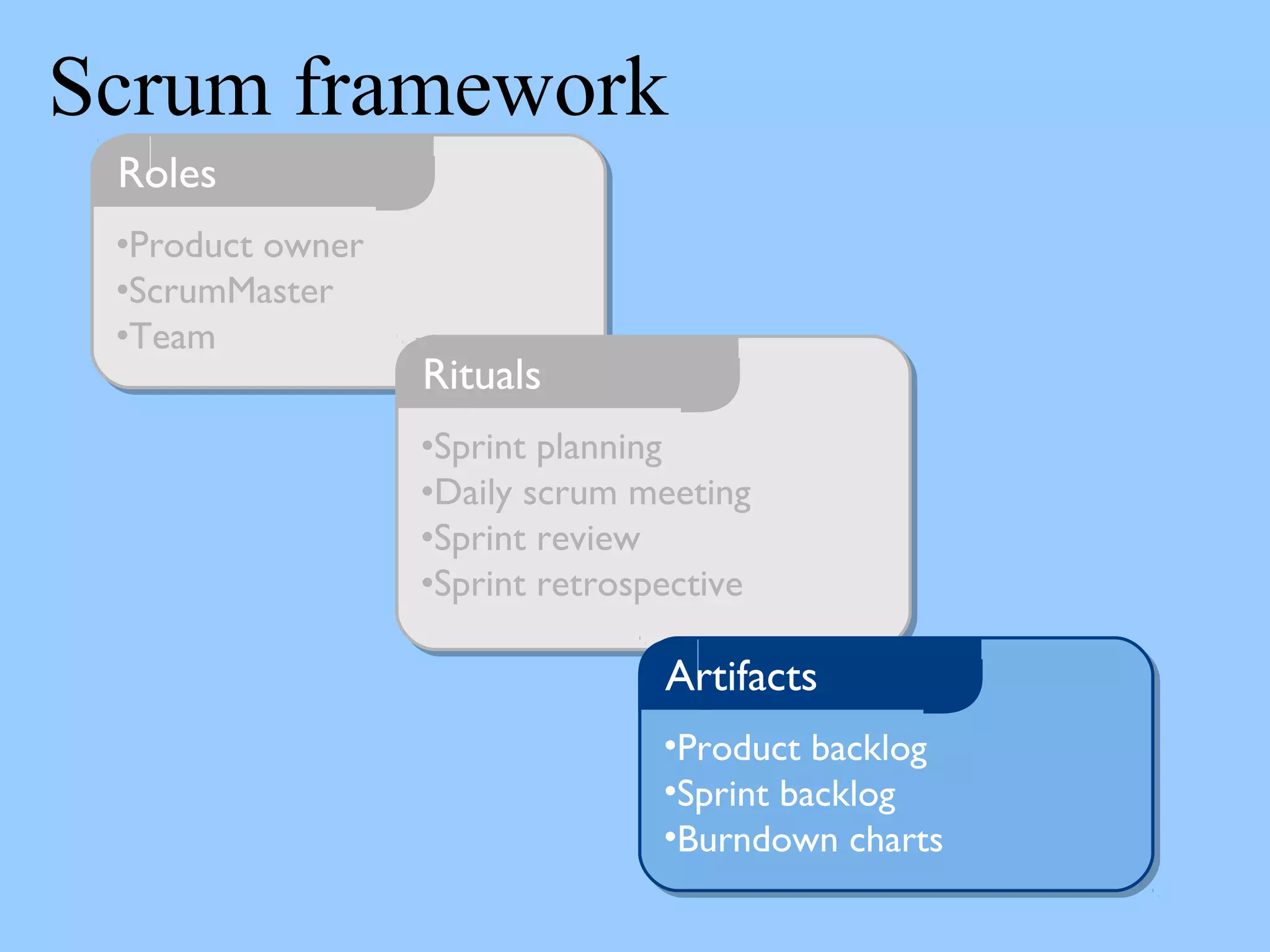 Scrum framework

Roles

•Product owner
•ScrumMaster
•Team

Rituals

•Sprint planning
•Daily scrum meeting
•Sprint review
•Sprint retrospective

Artifacts

•Product backlog
•Sprint backlog
•Burndown charts